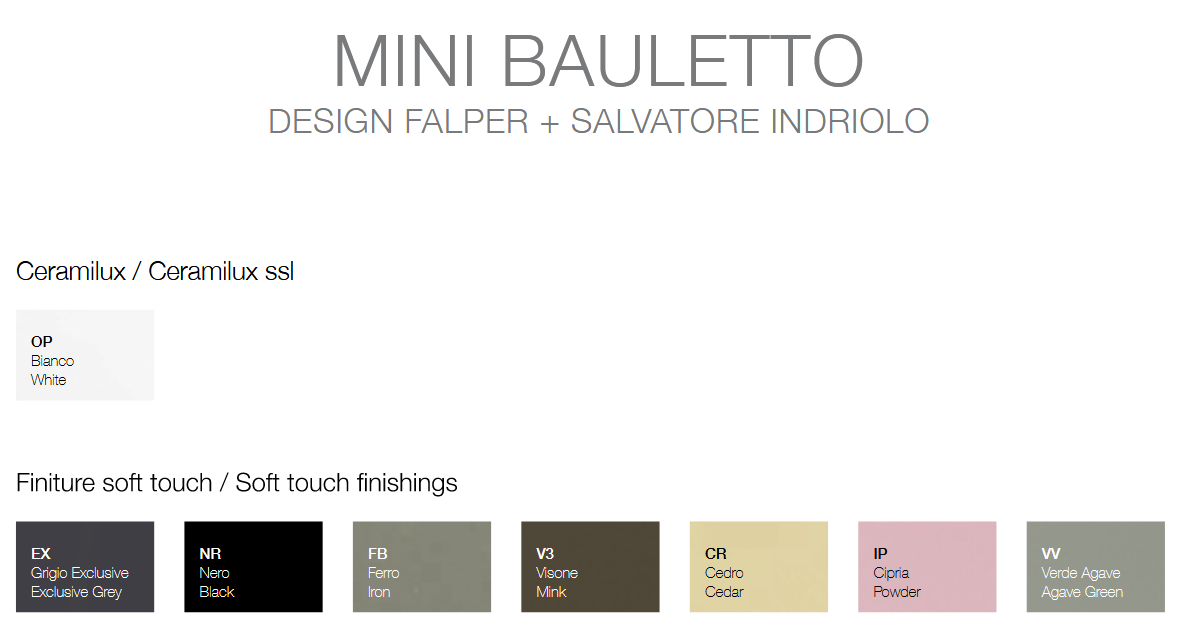 MINI BAULETTO
DESIGN FALPER + SALVATORE INDRIOLO

Ceramilux / Ceramilux ssl

OP
Bianco
White

Finiture soft touch / Soft touch finishings

EX
Grigio Exclusive
Exclusive Grey

NR
Nero
Black

FB
Ferro
Iron

V3
Visone
Mink

CR
Cedro
Cedar

IP
Cipria
Powder

VV
Verde Agave
Agave Green